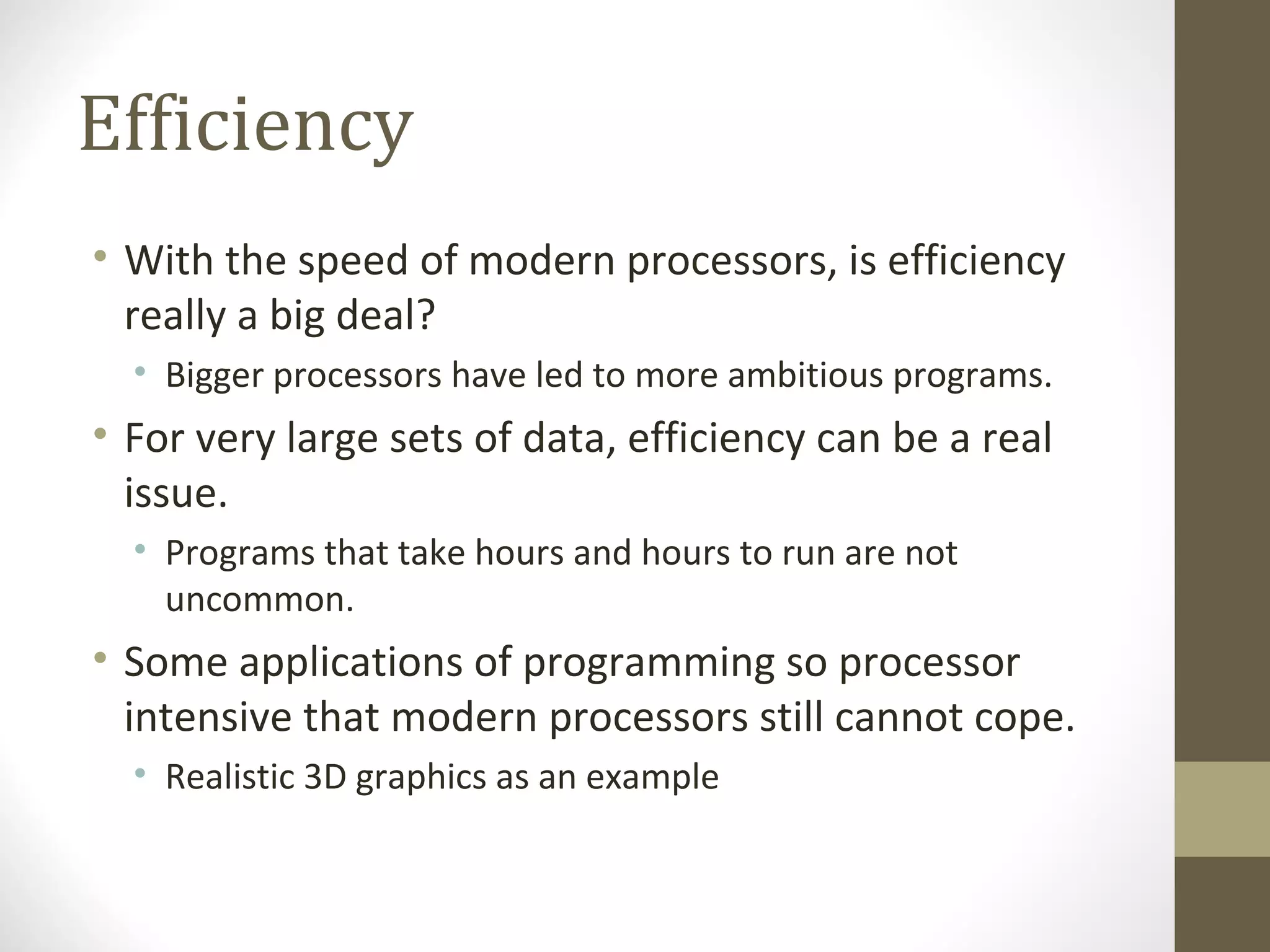 Efficiency

• With the speed of modern processors, is efficiency really a big deal?
  • Bigger processors have led to more ambitious programs.
• For very large sets of data, efficiency can be a real issue.
  • Programs that take hours and hours to run are not uncommon.
• Some applications of programming so processor intensive that modern processors still cannot cope.
  • Realistic 3D graphics as an example